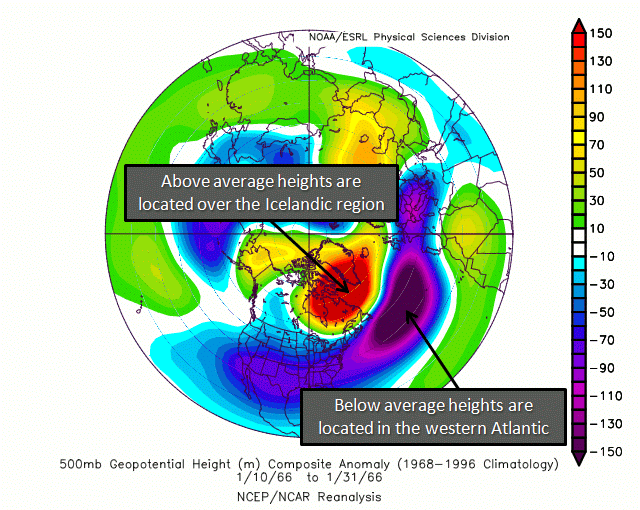 NOAA/ESRL Physical Sciences Division

Above average heights are located over the Icelandic region

Below average heights are located in the western Atlantic

150
130
110
90
70
50
30
10
−10
−30
−50
−70
−90
−110
−130
−150

500mb Geopotential Height (m) Composite Anomaly (1968−1996 Climatology)
1/10/66 to 1/31/66
NCEP/NCAR Reanalysis